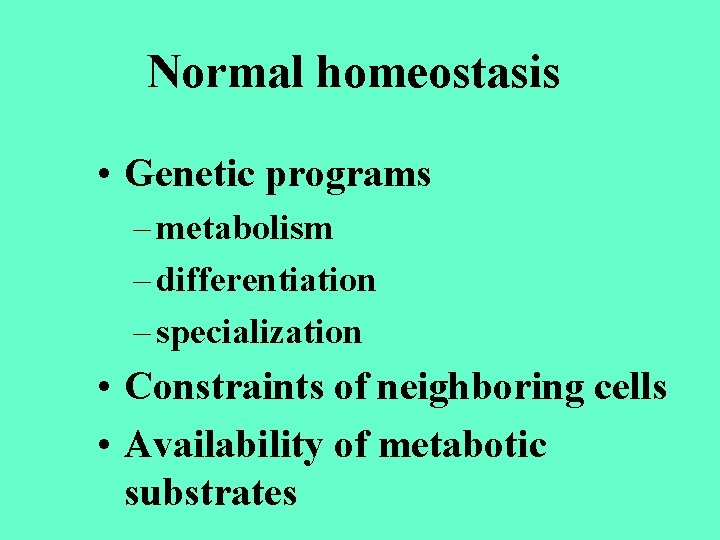 Normal homeostasis

• Genetic programs
– metabolism
– differentiation
– specialization
• Constraints of neighboring cells
• Availability of metabotic substrates